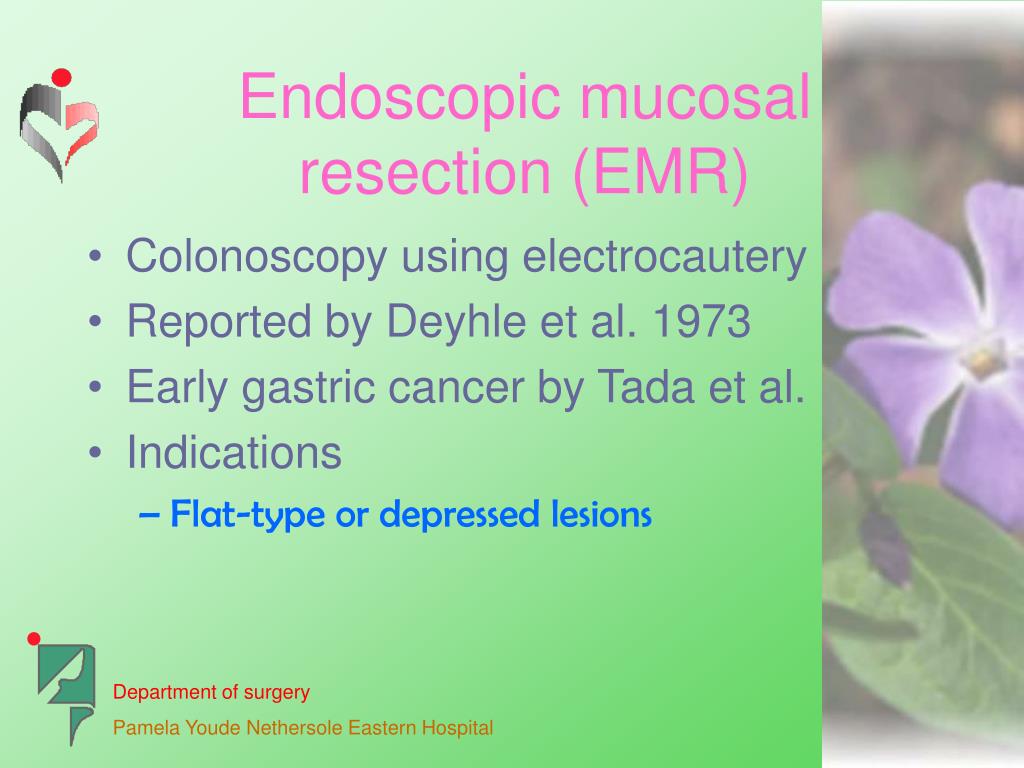 Endoscopic mucosal resection (EMR)

• Colonoscopy using electrocautery
• Reported by Deyhle et al. 1973
• Early gastric cancer by Tada et al.
• Indications
– Flat-type or depressed lesions

Department of surgery
Pamela Youde Nethersole Eastern Hospital